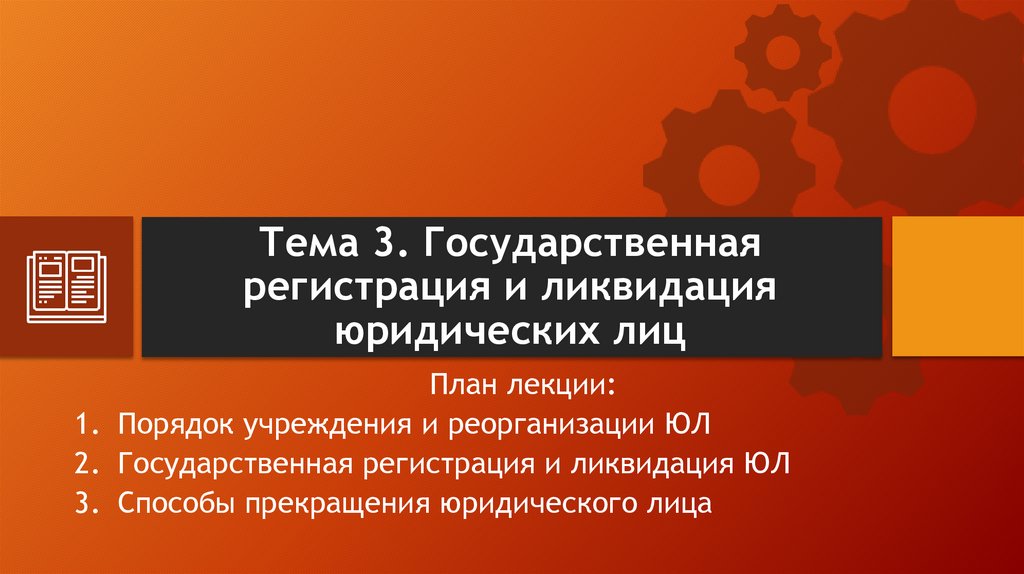 Тема 3. Государственная регистрация и ликвидация юридических лиц

План лекции:

1. Порядок учреждения и реорганизации ЮЛ
2. Государственная регистрация и ликвидация ЮЛ
3. Способы прекращения юридического лица